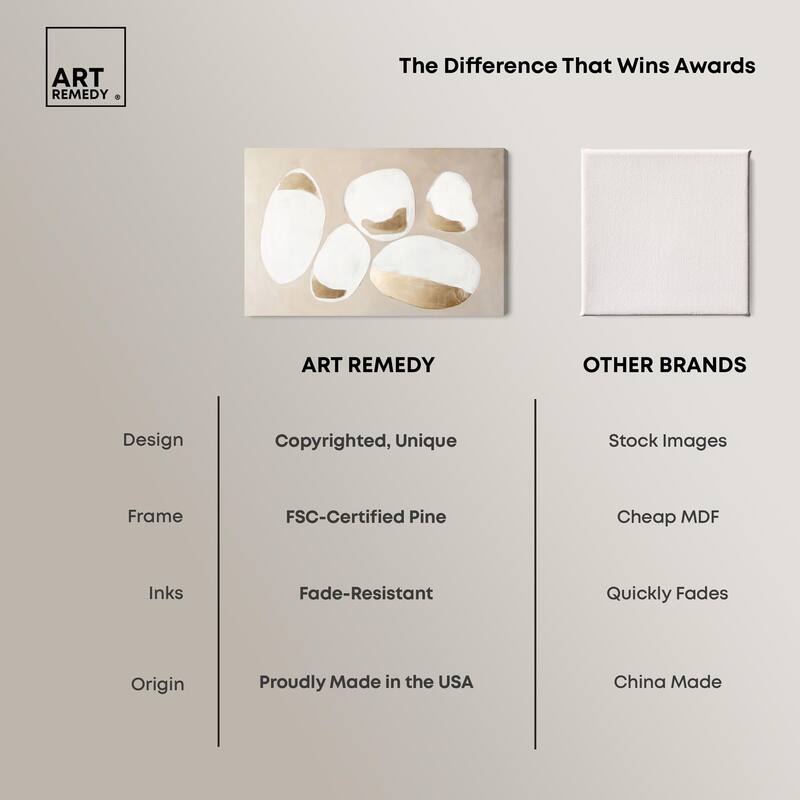 ART REMEDY ®

The Difference That Wins Awards

| | ART REMEDY | OTHER BRANDS |
|---|---|---|
| Design | Copyrighted, Unique | Stock Images |
| Frame | FSC-Certified Pine | Cheap MDF |
| Inks | Fade-Resistant | Quickly Fades |
| Origin | Proudly Made in the USA | China Made |